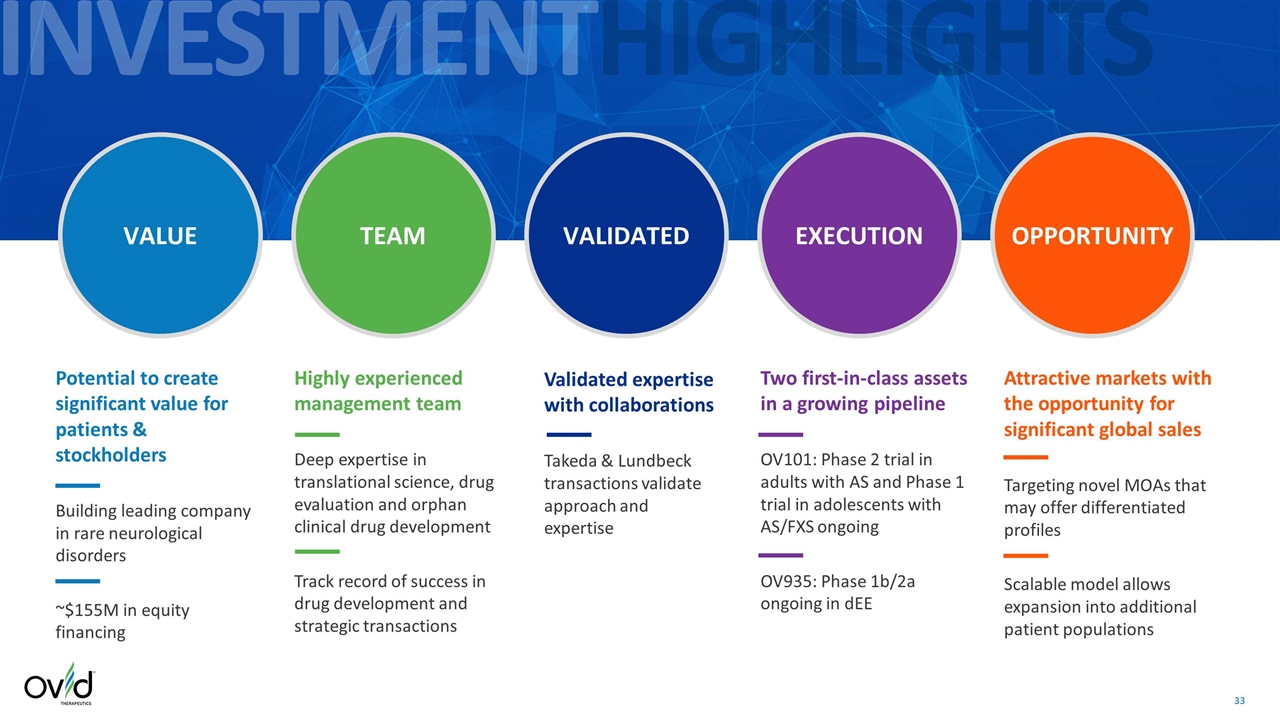 INVESTMENTHIGHLIGHTS

VALUE

TEAM

VALIDATED

EXECUTION

OPPORTUNITY

Potential to create significant value for patients & stockholders

Building leading company in rare neurological disorders

~$155M in equity financing

Highly experienced management team

Deep expertise in translational science, drug evaluation and orphan clinical drug development

Track record of success in drug development and strategic transactions

Validated expertise with collaborations

Takeda & Lundbeck transactions validate approach and expertise

Two first-in-class assets in a growing pipeline

OV101: Phase 2 trial in adults with AS and Phase 1 trial in adolescents with AS/FXS ongoing

OV935: Phase 1b/2a ongoing in dEE

Attractive markets with the opportunity for significant global sales

Targeting novel MOAs that may offer differentiated profiles

Scalable model allows expansion into additional patient populations

ovid THERAPEUTICS

33